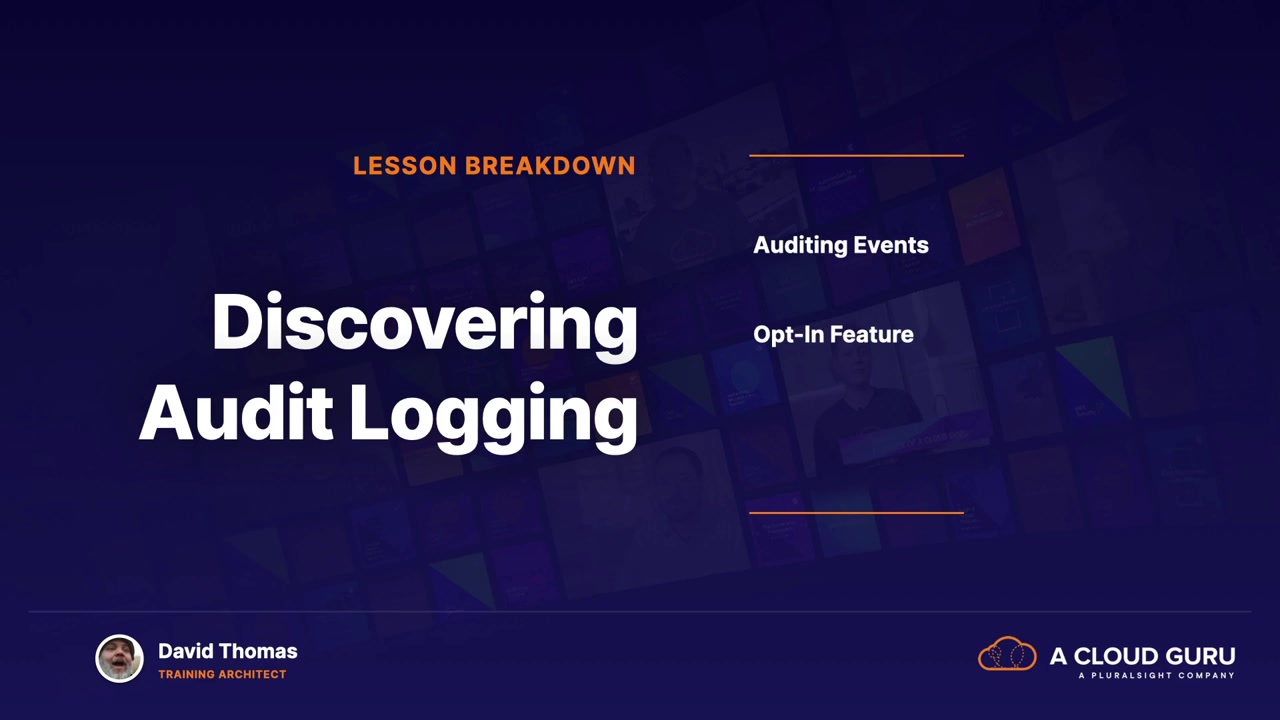 LESSON BREAKDOWN

Discovering Audit Logging

Auditing Events

Opt-In Feature

David Thomas
TRAINING ARCHITECT

A CLOUD GURU
A PLURALSIGHT COMPANY